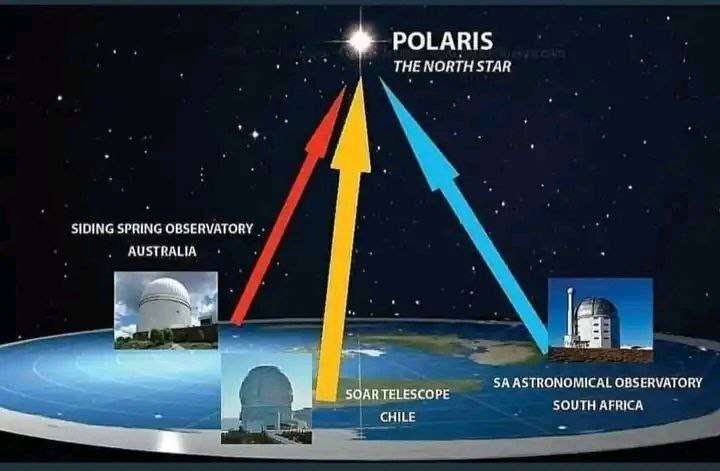 POLARIS
THE NORTH STAR

SIDING SPRING OBSERVATORY
AUSTRALIA

SOAR TELESCOPE
CHILE

SA ASTRONOMICAL OBSERVATORY
SOUTH AFRICA